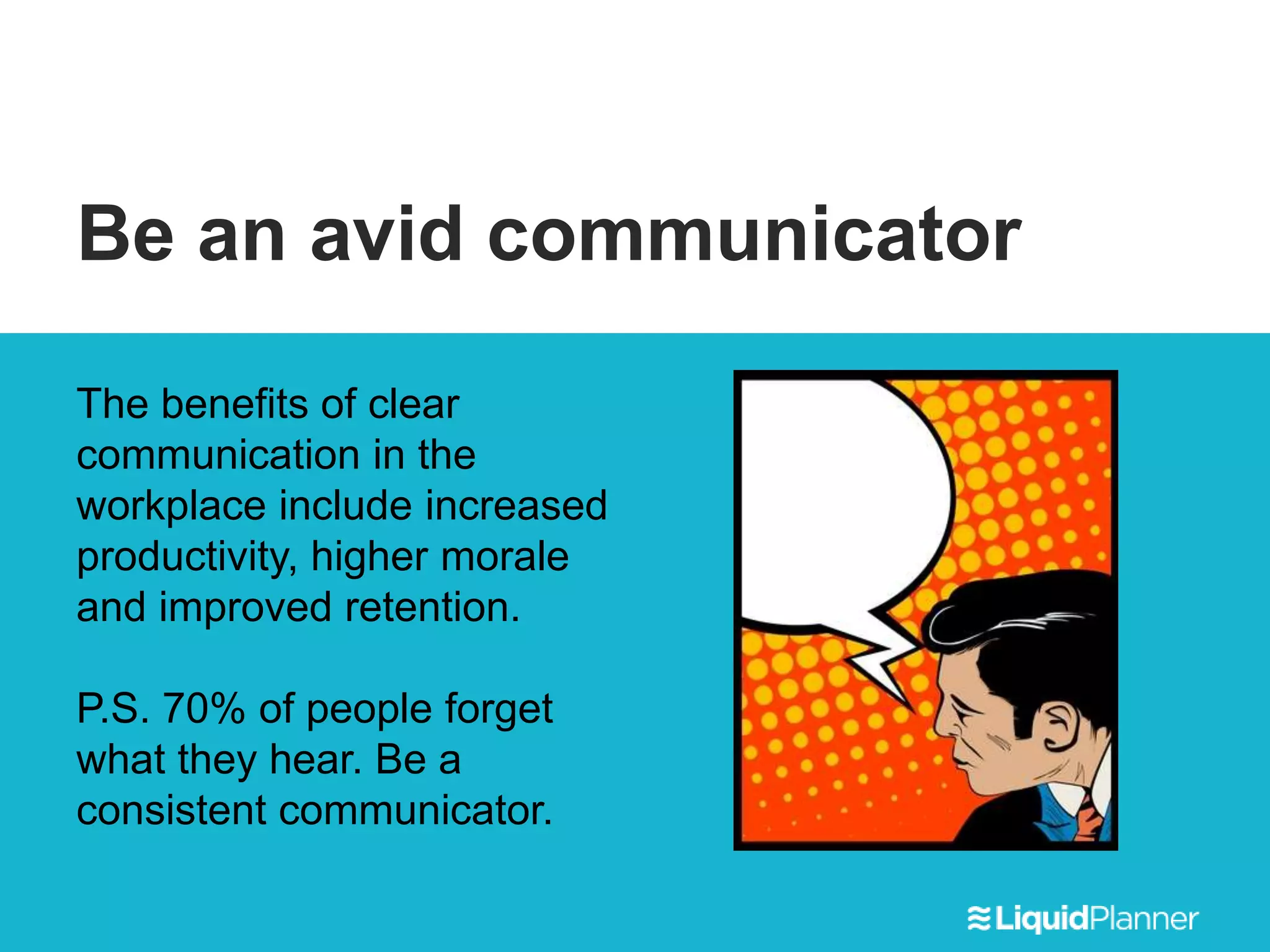 Be an avid communicator

The benefits of clear communication in the workplace include increased productivity, higher morale and improved retention.

P.S. 70% of people forget what they hear. Be a consistent communicator.

LiquidPlanner